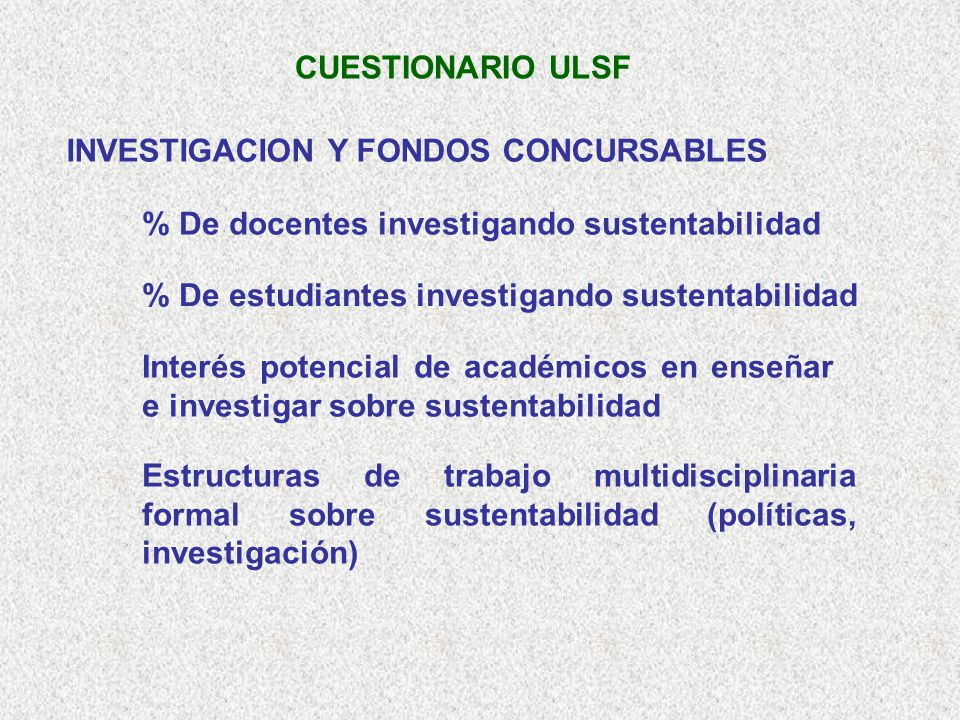 CUESTIONARIO ULSF

INVESTIGACION Y FONDOS CONCURSABLES

% De docentes investigando sustentabilidad

% De estudiantes investigando sustentabilidad

Interés potencial de académicos en enseñar e investigar sobre sustentabilidad

Estructuras de trabajo multidisciplinaria formal sobre sustentabilidad (políticas, investigación)